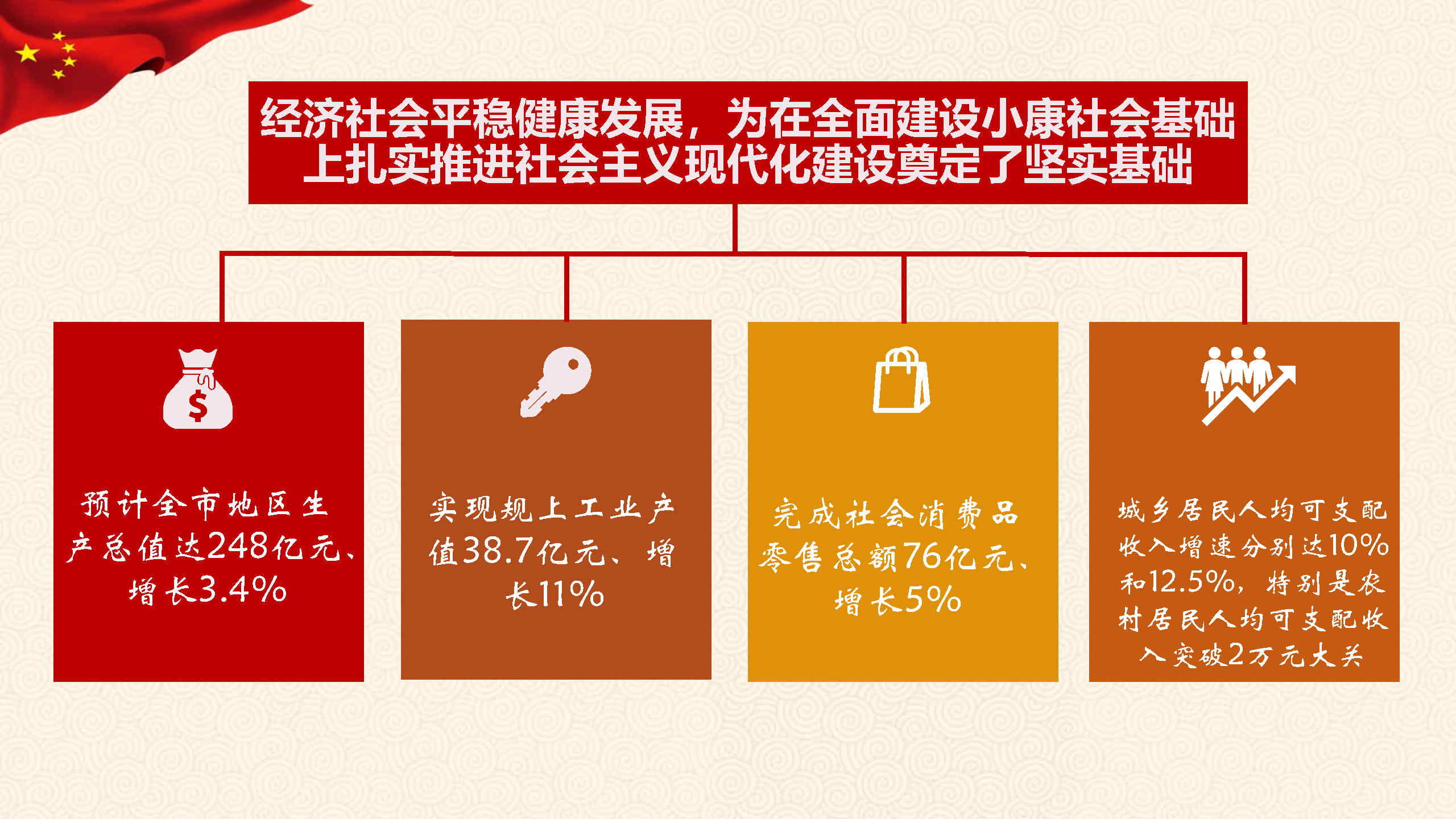 经济社会平稳健康发展，为在全面建设小康社会基础上扎实推进社会主义现代化建设奠定了坚实基础

$

预计全市地区生产总值达248亿元、增长3.4%

实现规上工业产值38.7亿元、增长11%

完成社会消费品零售总额76亿元、增长5%

城乡居民人均可支配收入增速分别达10%和12.5%，特别是农村居民人均可支配收入突破2万元大关